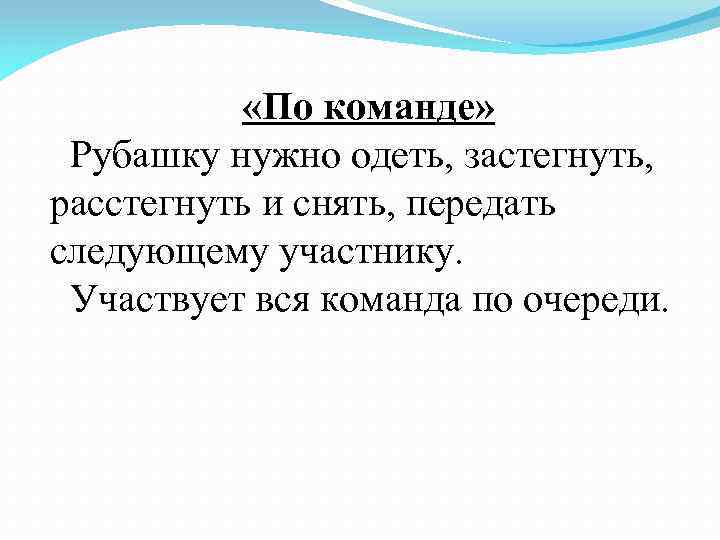 «По команде»

Рубашку нужно одеть, застегнуть, расстегнуть и снять, передать следующему участнику.

Участвует вся команда по очереди.